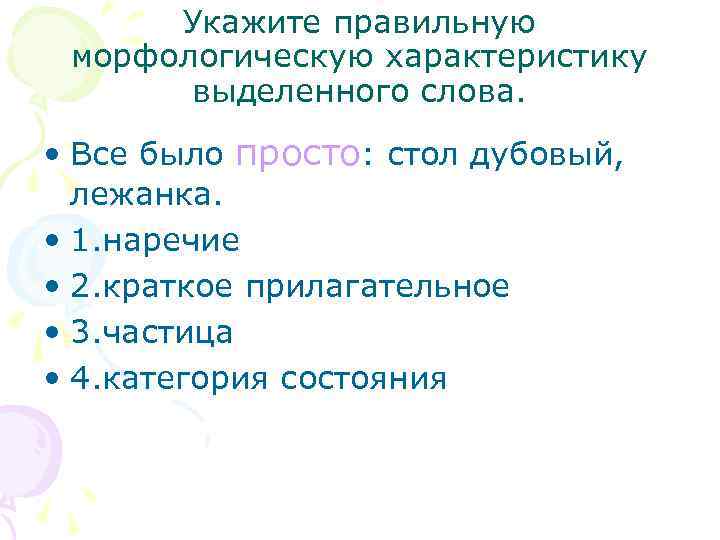 Укажите правильную морфологическую характеристику выделенного слова.

• Все было просто: стол дубовый, лежанка.
• 1.наречие
• 2.краткое прилагательное
• 3.частица
• 4.категория состояния